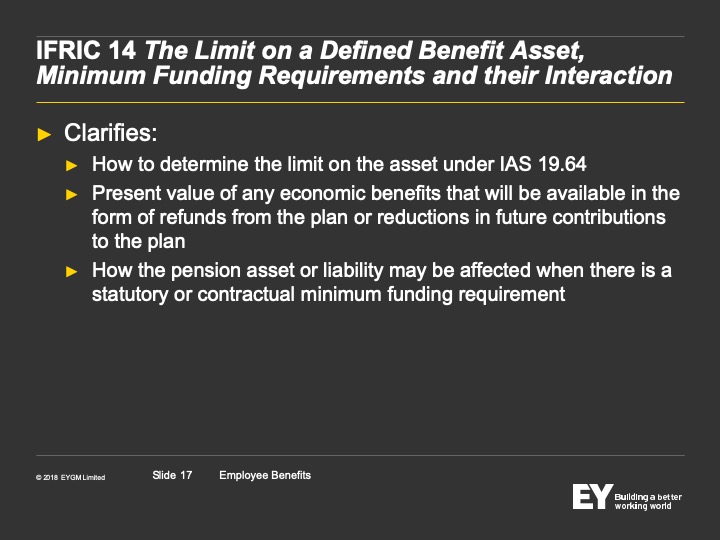 IFRIC 14 The Limit on a Defined Benefit Asset, Minimum Funding Requirements and their Interaction

► Clarifies:
► How to determine the limit on the asset under IAS 19.64
► Present value of any economic benefits that will be available in the form of refunds from the plan or reductions in future contributions to the plan
► How the pension asset or liability may be affected when there is a statutory or contractual minimum funding requirement

© 2018 EYGM Limited Slide 17 Employee Benefits

EY Building a better working world